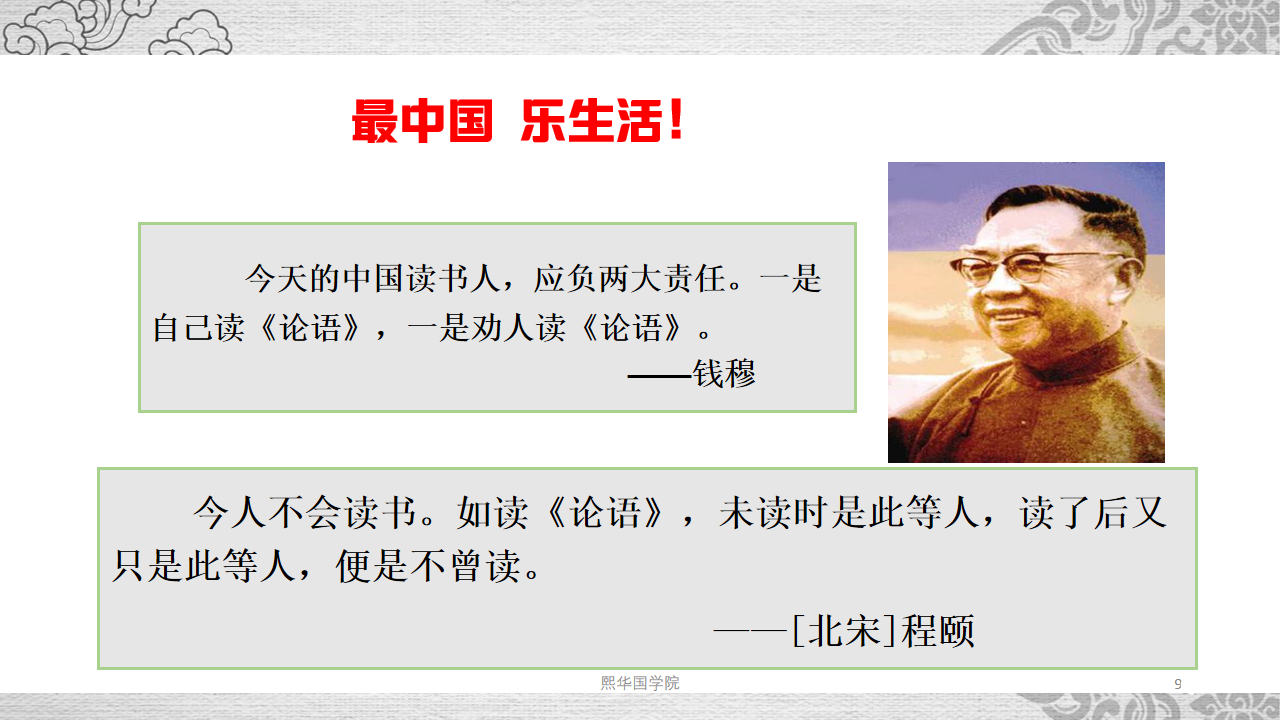 最中国 乐生活！

今天的中国读书人，应负两大责任。一是自己读《论语》，一是劝人读《论语》。

——钱穆

今人不会读书。如读《论语》，未读时是此等人，读了后又只是此等人，便是不曾读。

——[北宋]程颐

熙华国学院

9